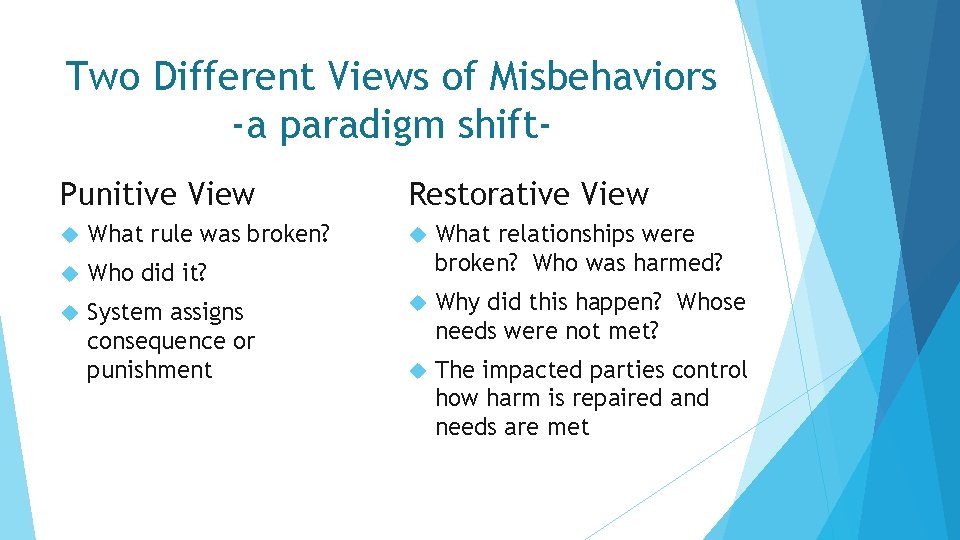 Two Different Views of Misbehaviors
-a paradigm shift-

Punitive View

What rule was broken?

Who did it?

System assigns consequence or punishment

Restorative View

What relationships were broken? Who was harmed?

Why did this happen? Whose needs were not met?

The impacted parties control how harm is repaired and needs are met